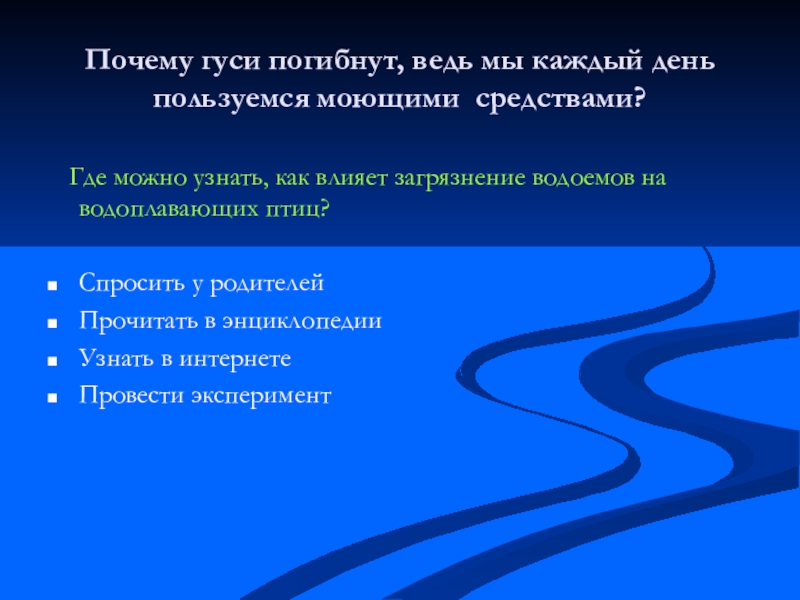 Почему гуси погибнут, ведь мы каждый день пользуемся моющими средствами?

Где можно узнать, как влияет загрязнение водоемов на водоплавающих птиц?

- Спросить у родителей
- Прочитать в энциклопедии
- Узнать в интернете
- Провести эксперимент